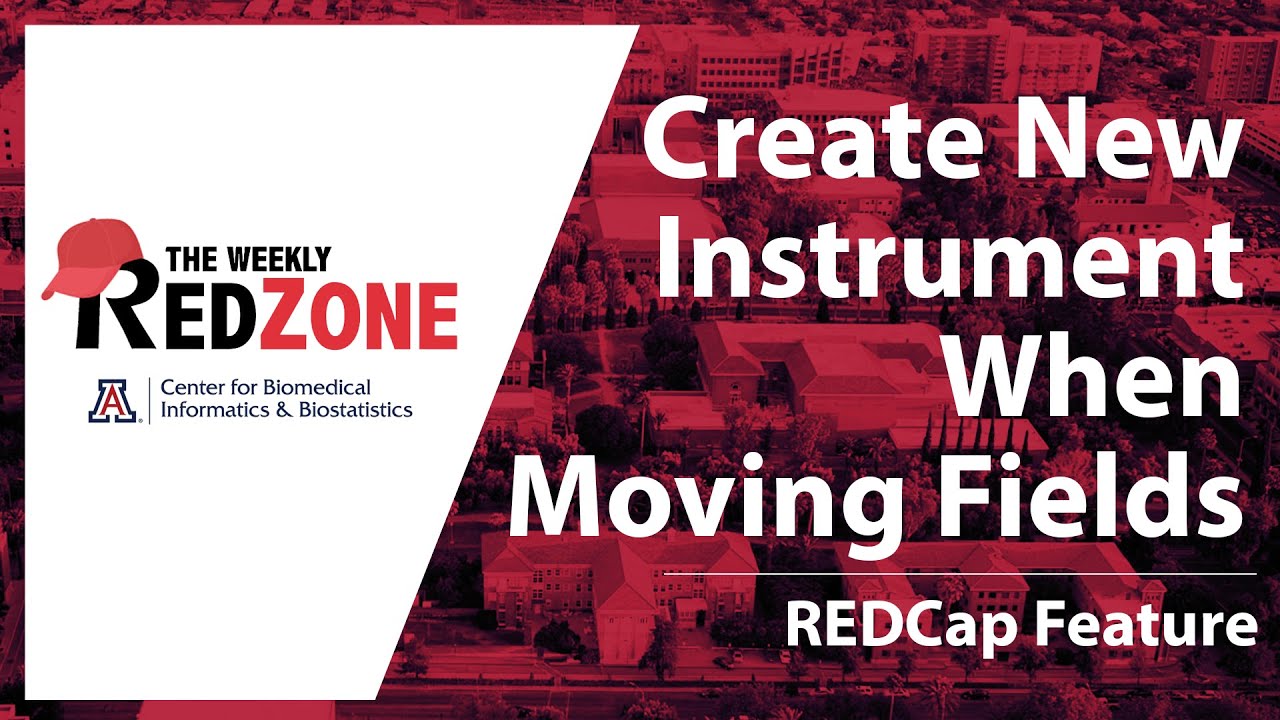 THE WEEKLY
REDZONE

A | Center for Biomedical Informatics & Biostatistics

Create New Instrument When Moving Fields

REDCap Feature